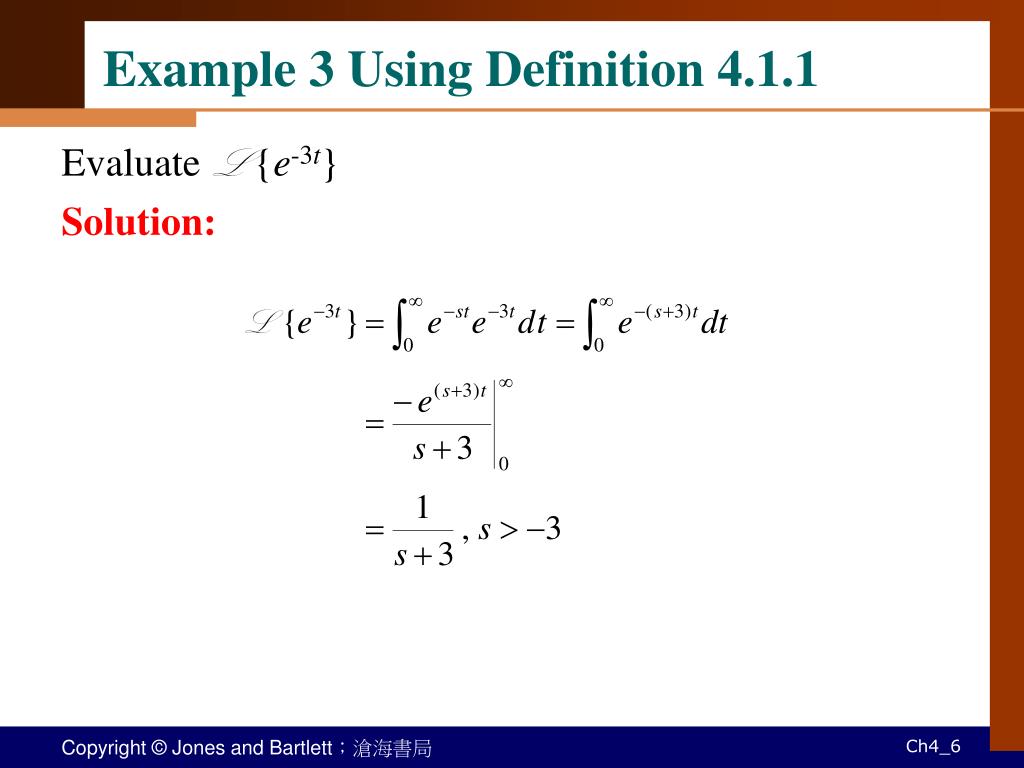 Example 3 Using Definition 4.1.1

Evaluate $\mathscr{L}\{e^{-3t}\}$

Solution:

$\mathscr{L}\{e^{-3t}\} = \int_0^\infty e^{-st}e^{-3t}dt = \int_0^\infty e^{-(s+3)t}dt$

$= \left.\frac{-e^{(s+3)t}}{s+3}\right|_0^\infty$

$= \frac{1}{s+3}, s > -3$

Copyright © Jones and Bartlett；滄海書局

Ch4_6